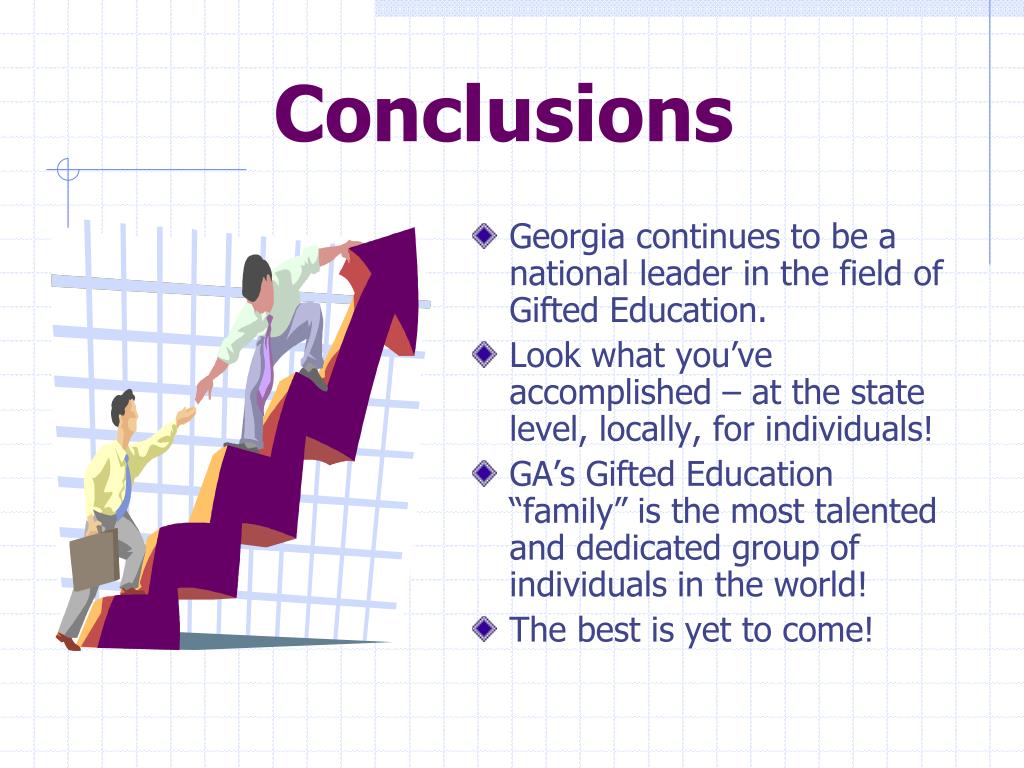 Conclusions

Georgia continues to be a national leader in the field of Gifted Education.

Look what you’ve accomplished – at the state level, locally, for individuals!

GA’s Gifted Education “family” is the most talented and dedicated group of individuals in the world!

The best is yet to come!